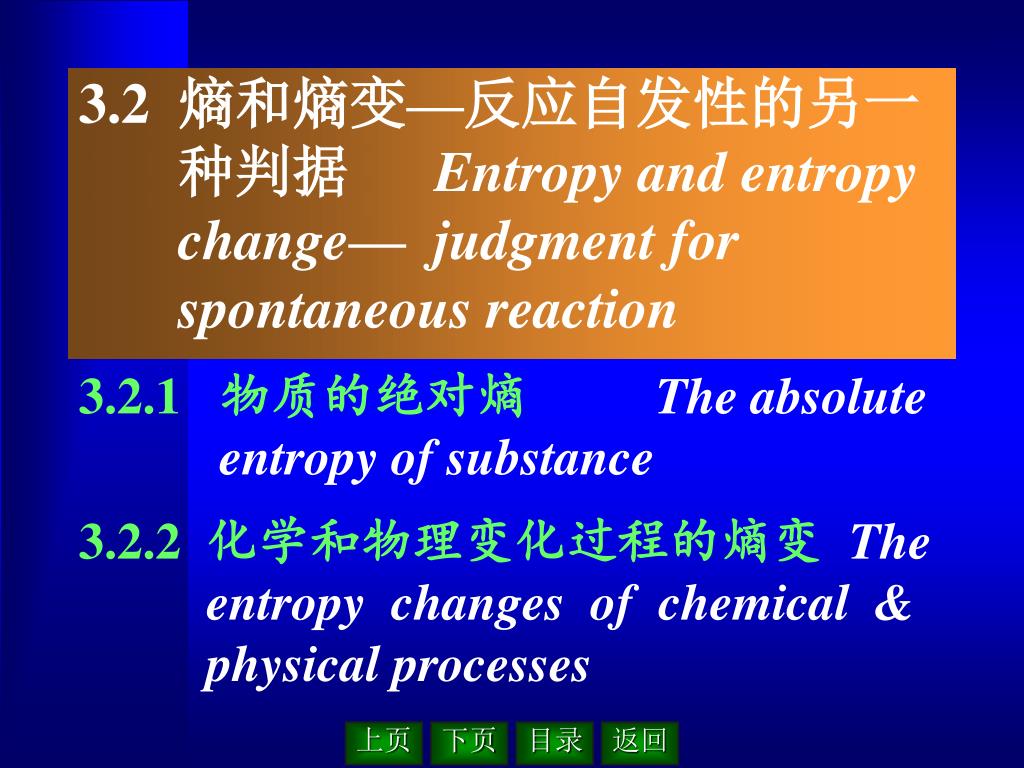 3.2 熵和熵变—反应自发性的另一种判据 Entropy and entropy change— judgment for spontaneous reaction

3.2.1 物质的绝对熵 The absolute entropy of substance

3.2.2 化学和物理变化过程的熵变 The entropy changes of chemical & physical processes

上页 下页 目录 返回